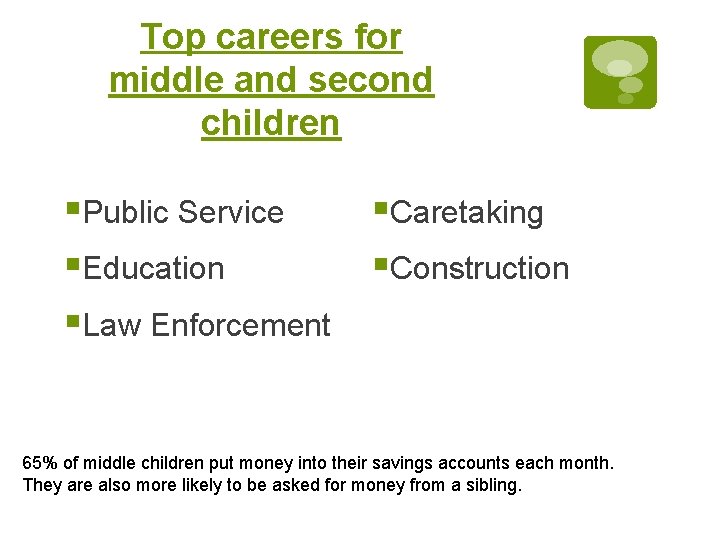 Top careers for middle and second children

Public Service
Education
Law Enforcement

Caretaking
Construction

65% of middle children put money into their savings accounts each month. They are also more likely to be asked for money from a sibling.